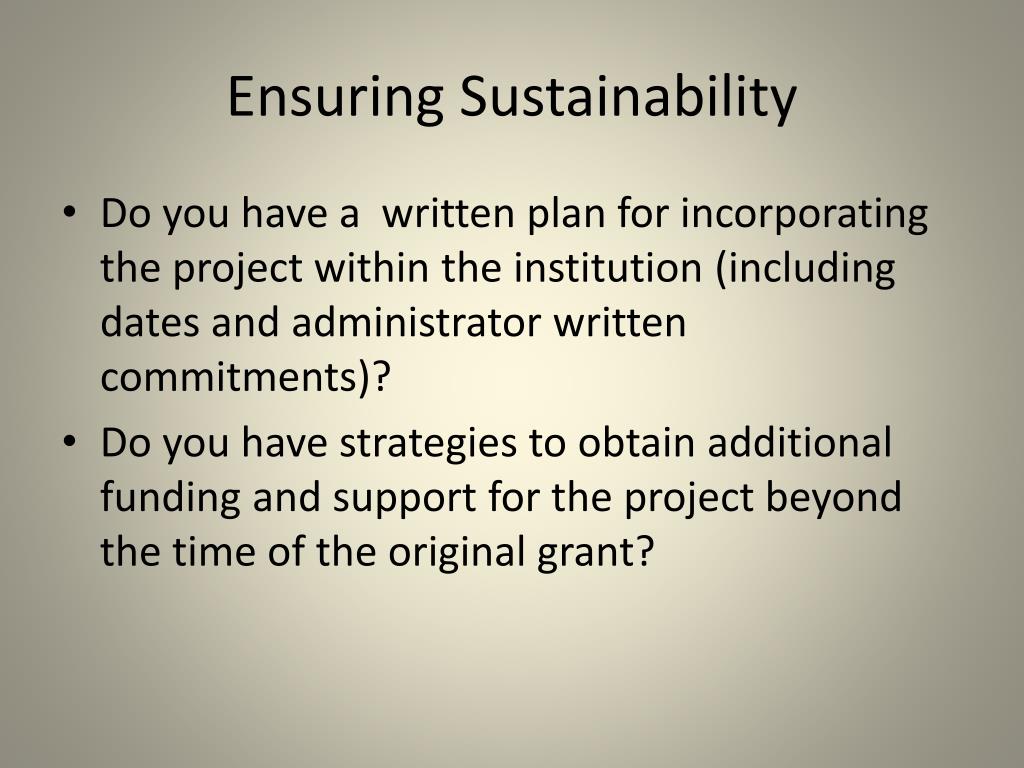 Ensuring Sustainability

• Do you have a written plan for incorporating the project within the institution (including dates and administrator written commitments)?
• Do you have strategies to obtain additional funding and support for the project beyond the time of the original grant?